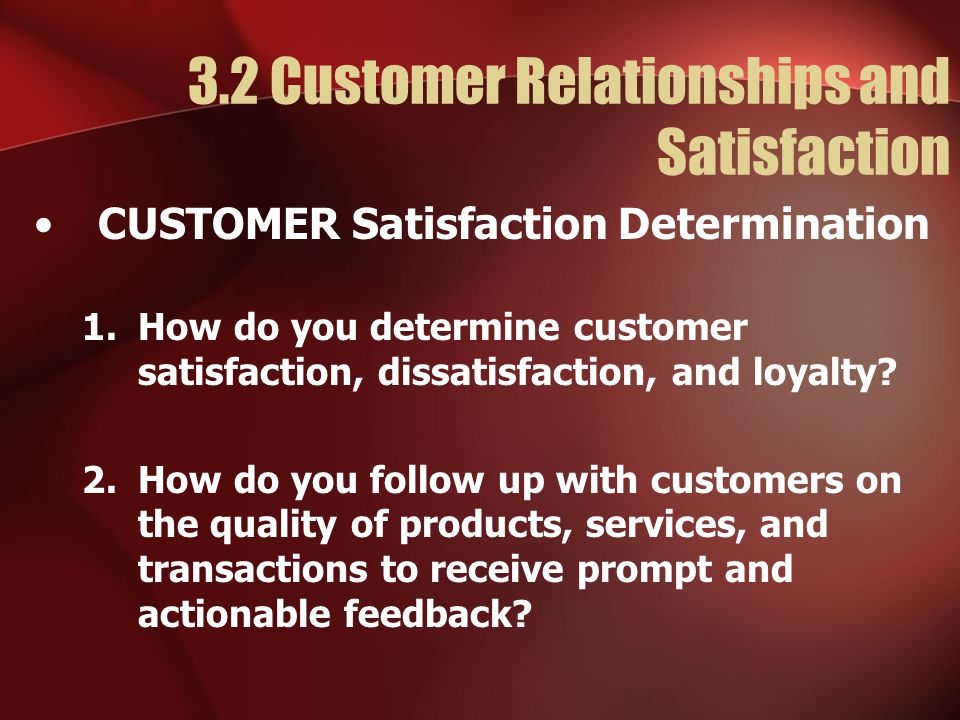 3.2 Customer Relationships and Satisfaction

• CUSTOMER Satisfaction Determination

1. How do you determine customer satisfaction, dissatisfaction, and loyalty?

2. How do you follow up with customers on the quality of products, services, and transactions to receive prompt and actionable feedback?